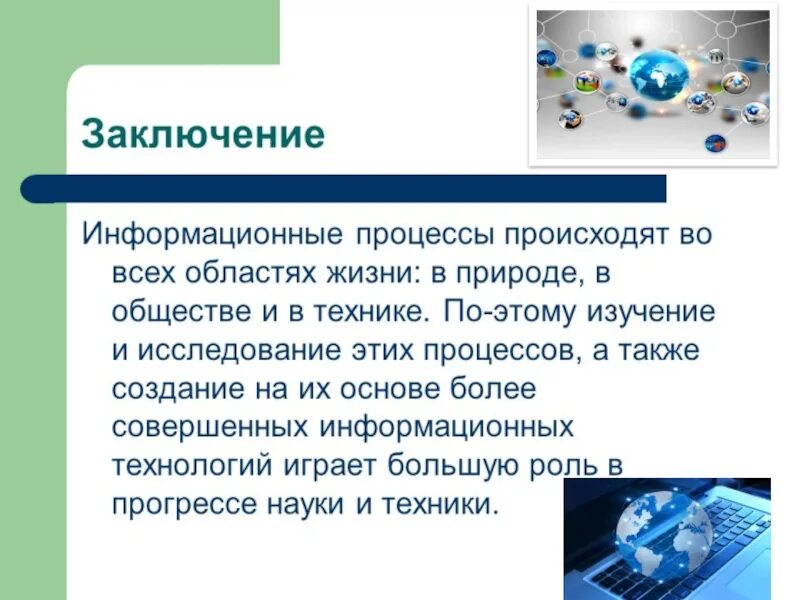 Заключение

Информационные процессы происходят во всех областях жизни: в природе, в обществе и в технике. По-этому изучение и исследование этих процессов, а также создание на их основе более совершенных информационных технологий играет большую роль в прогрессе науки и техники.